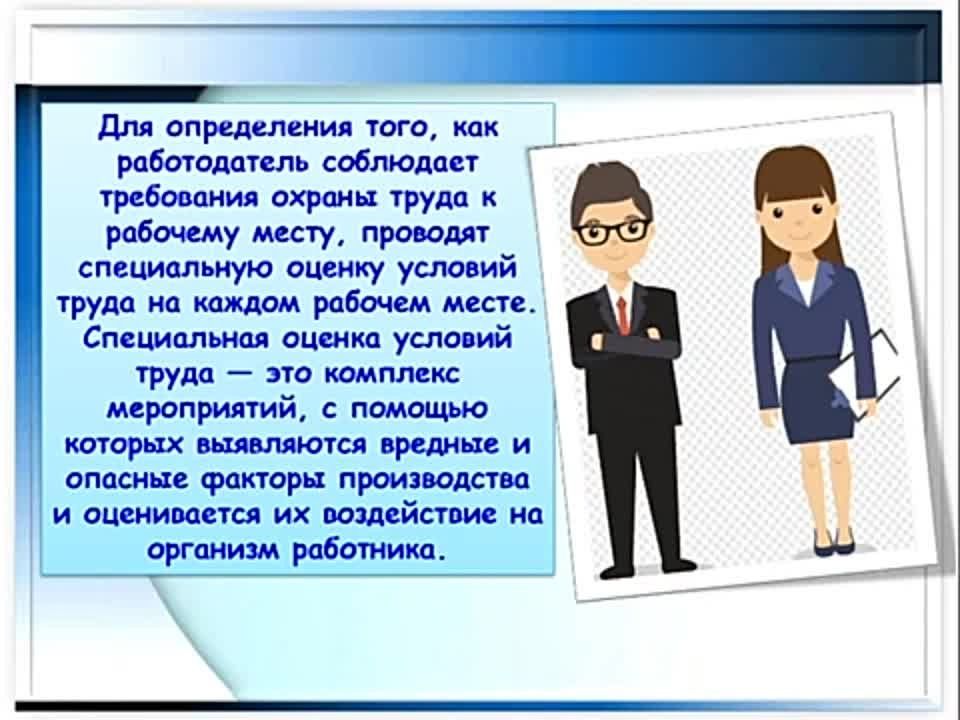 Для определения того, как работодатель соблюдает требования охраны труда к рабочему месту, проводят специальную оценку условий труда на каждом рабочем месте. Специальная оценка условий труда — это комплекс мероприятий, с помощью которых выявляются вредные и опасные факторы производства и оценивается их воздействие на организм работника.